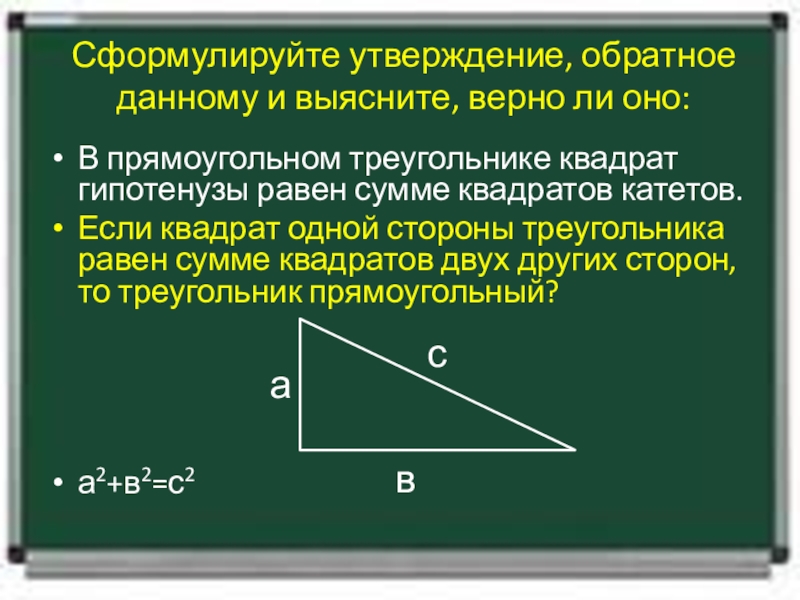 Сформулируйте утверждение, обратное данному и выясните, верно ли оно:

• В прямоугольном треугольнике квадрат гипотенузы равен сумме квадратов катетов.
• Если квадрат одной стороны треугольника равен сумме квадратов двух других сторон, то треугольник прямоугольный?

с
а
в

• $а^2+в^2=с^2$